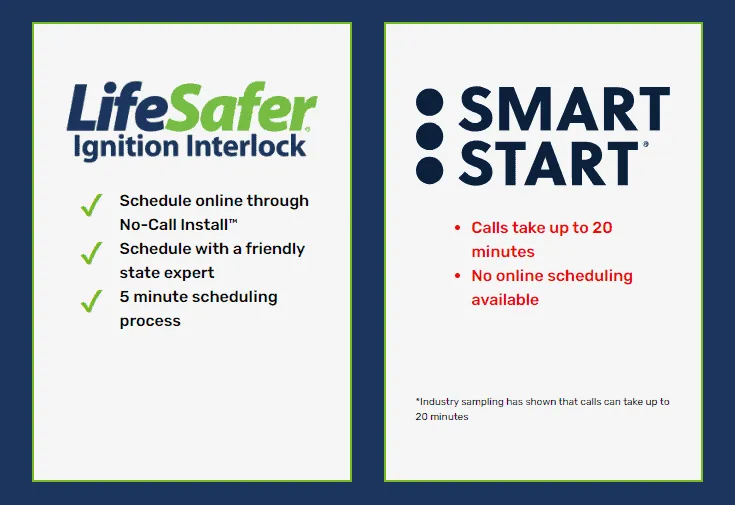 LifeSafer®
Ignition Interlock

✓ Schedule online through No-Call Install™
✓ Schedule with a friendly state expert
✓ 5 minute scheduling process

SMART START®

• Calls take up to 20 minutes
• No online scheduling available

*Industry sampling has shown that calls can take up to 20 minutes